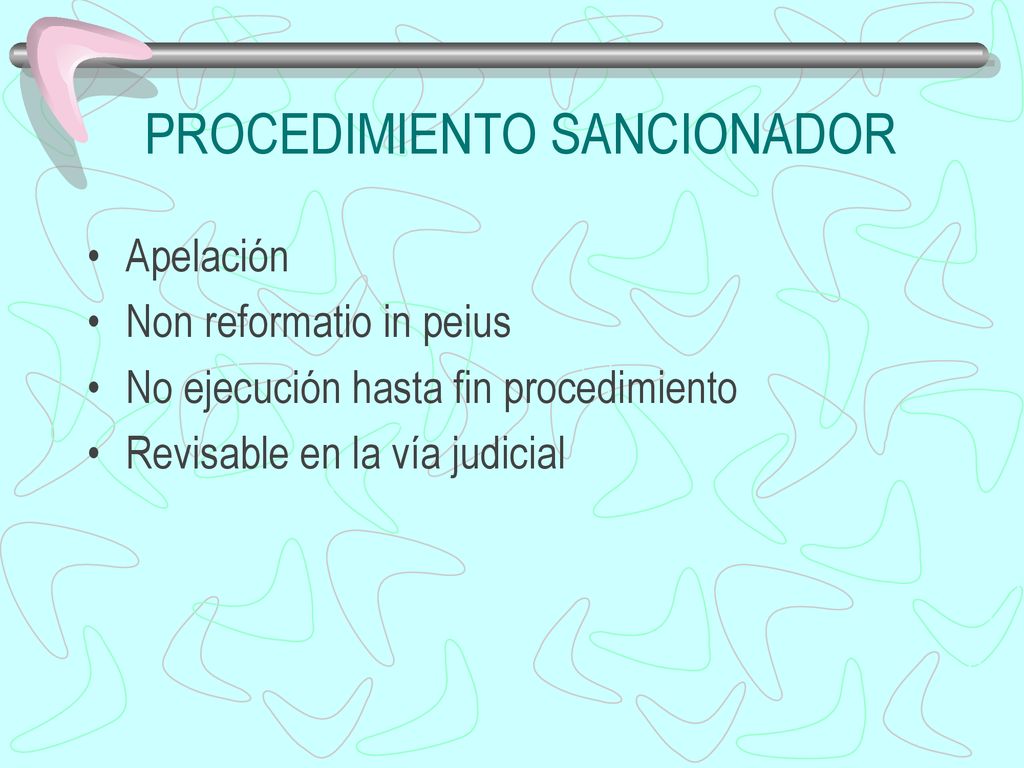 PROCEDIMIENTO SANCIONADOR

• Apelación
• Non reformatio in peius
• No ejecución hasta fin procedimiento
• Revisable en la vía judicial